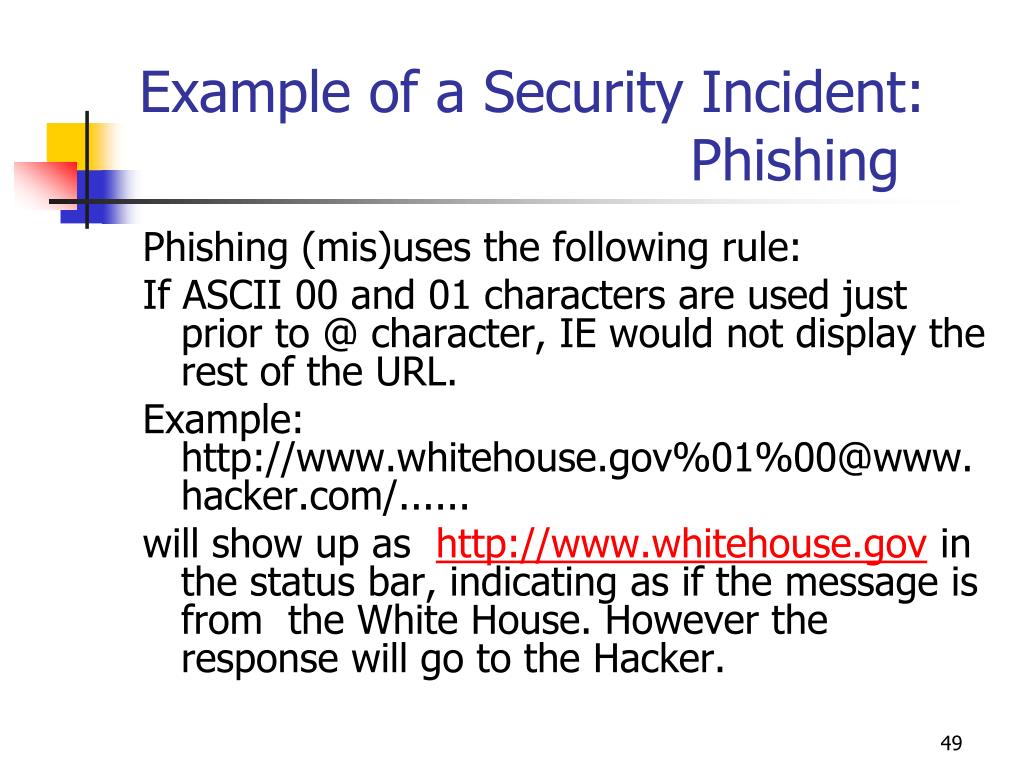 Example of a Security Incident: Phishing

Phishing (mis)uses the following rule:

If ASCII 00 and 01 characters are used just prior to @ character, IE would not display the rest of the URL.

Example: http://www.whitehouse.gov%01%00@www.hacker.com/......

will show up as http://www.whitehouse.gov in the status bar, indicating as if the message is from the White House. However the response will go to the Hacker.

49